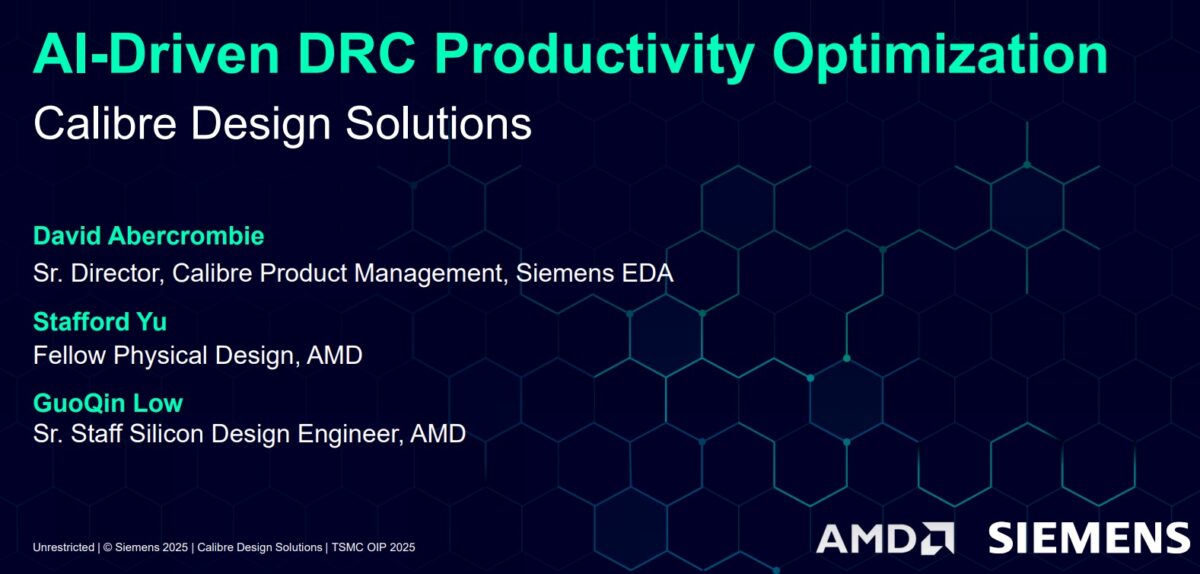 AI-Driven DRC Productivity Optimization

Calibre Design Solutions

David Abercrombie

Sr. Director, Calibre Product Management, Siemens EDA

Stafford Yu

Fellow Physical Design, AMD

GuoQin Low

Sr. Staff Silicon Design Engineer, AMD

Unrestricted | © Siemens 2025 | Calibre Design Solutions | TSMC OIP 2025

AMD

SIEMENS